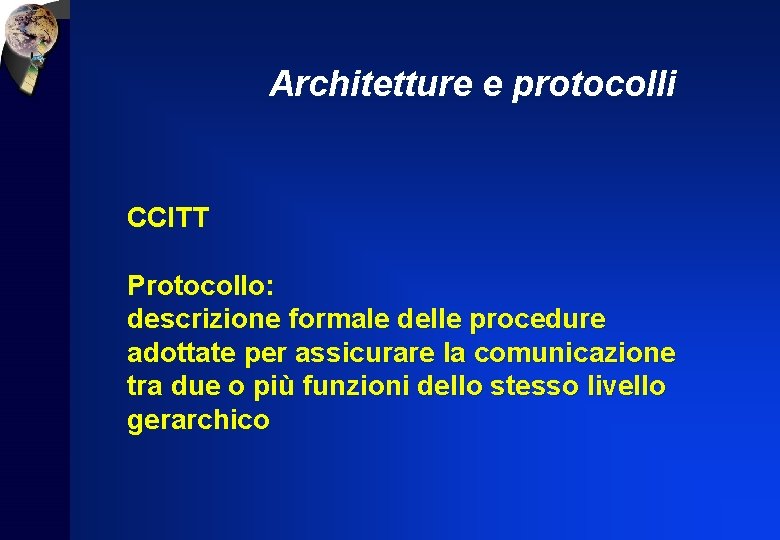 Architetture e protocolli

CCITT

Protocollo:
descrizione formale delle procedure adottate per assicurare la comunicazione tra due o più funzioni dello stesso livello gerarchico